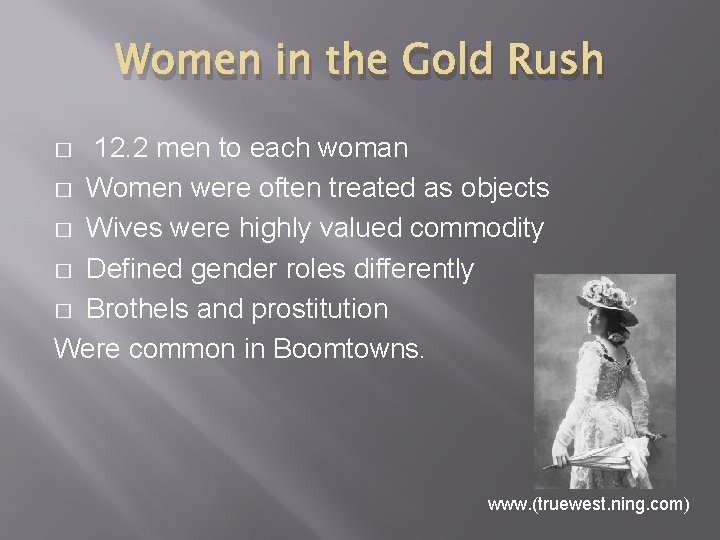 Women in the Gold Rush

□ 12.2 men to each woman
□ Women were often treated as objects
□ Wives were highly valued commodity
□ Defined gender roles differently
□ Brothels and prostitution
Were common in Boomtowns.

www.(truewest.ning.com)